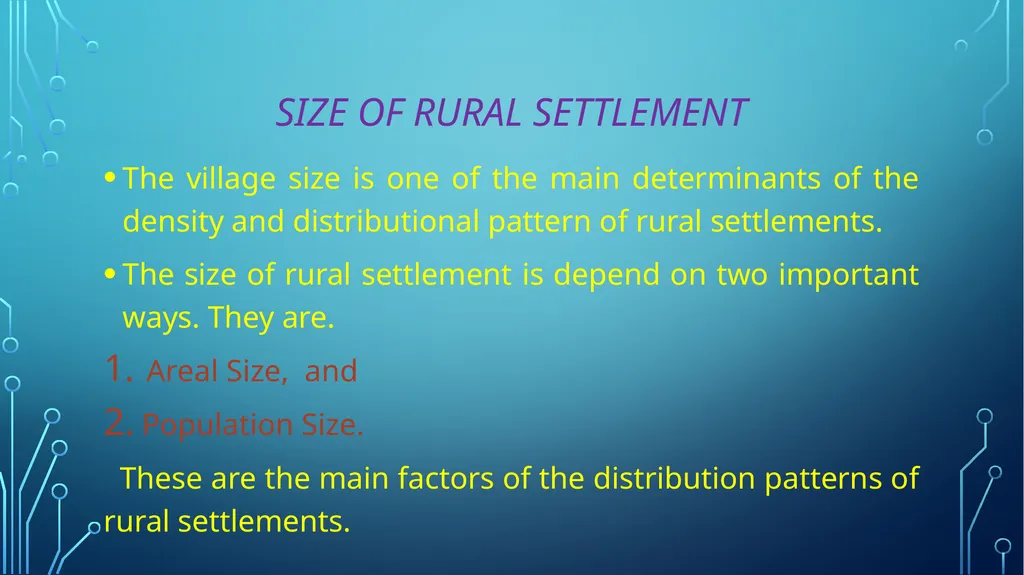 SIZE OF RURAL SETTLEMENT

• The village size is one of the main determinants of the density and distributional pattern of rural settlements.

• The size of rural settlement is depend on two important ways. They are.

1. Areal Size, and

2. Population Size.

These are the main factors of the distribution patterns of rural settlements.